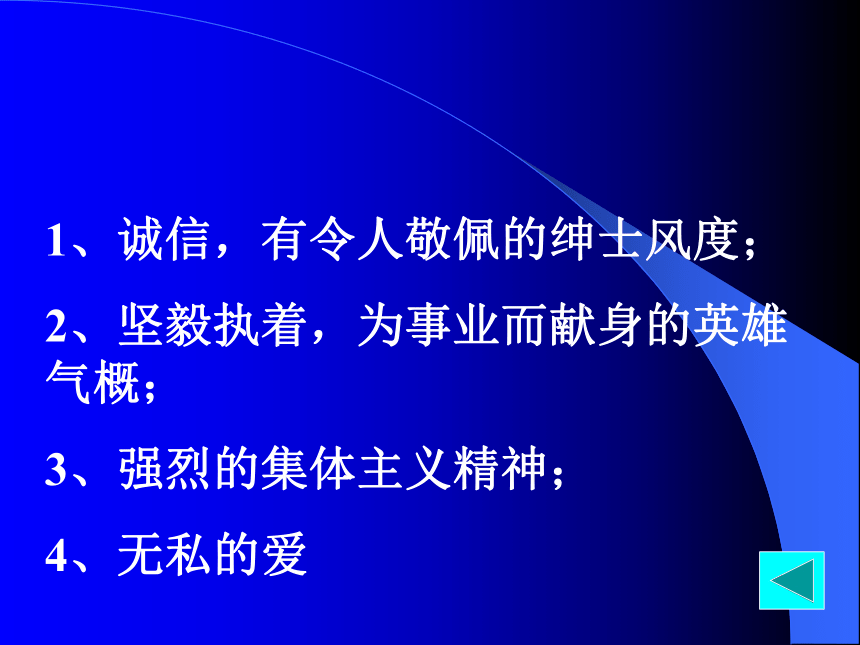 1、诚信，有令人敬佩的绅士风度；

2、坚毅执着，为事业而献身的英雄气概；

3、强烈的集体主义精神；

4、无私的爱